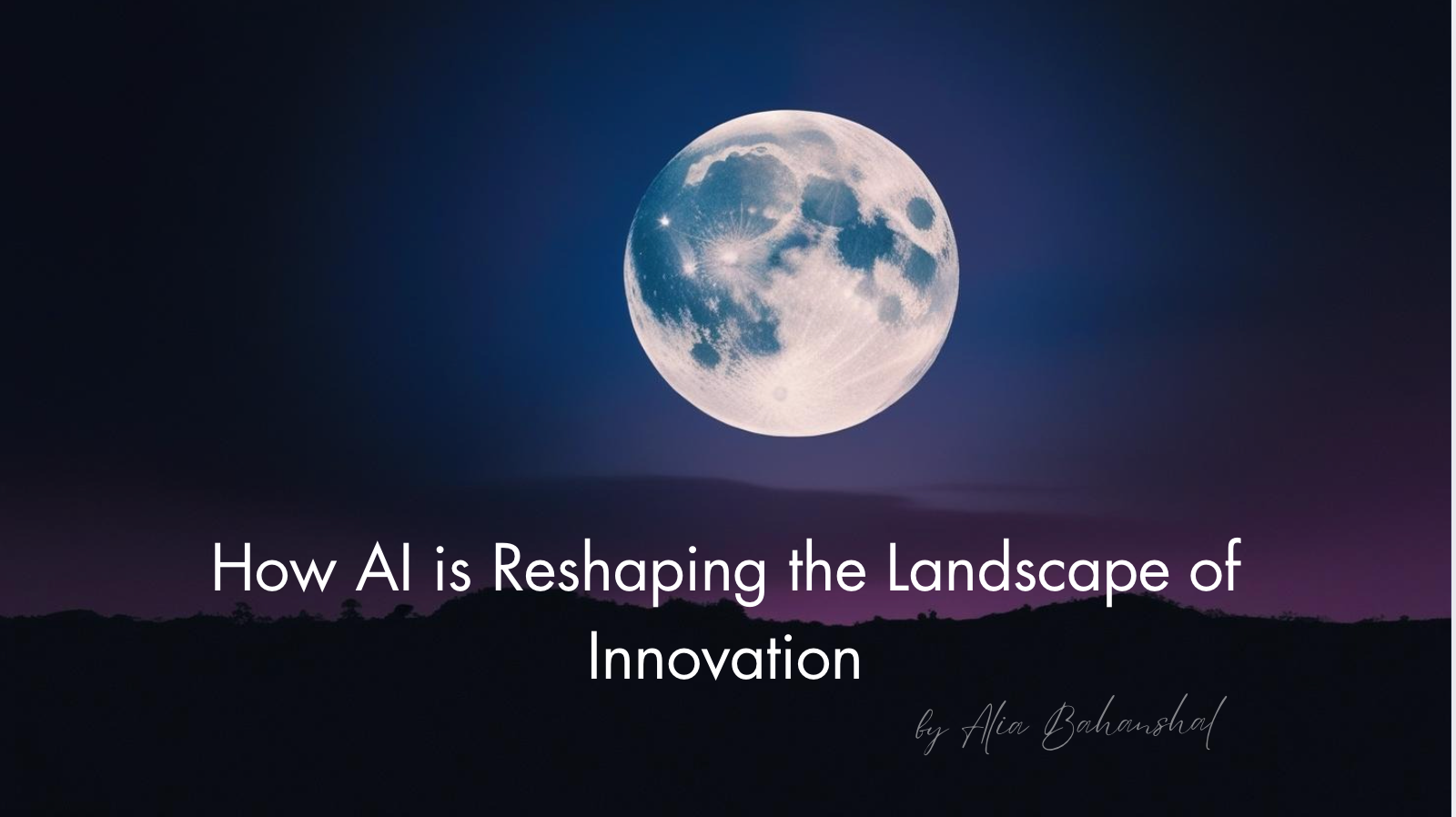 How AI is Reshaping the Landscape of Innovation

by Alia Bahanshal